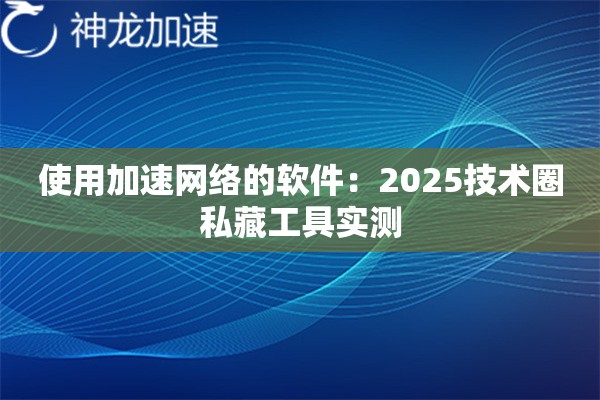 神龙加速

使用加速网络的软件：2025技术圈私藏工具实测